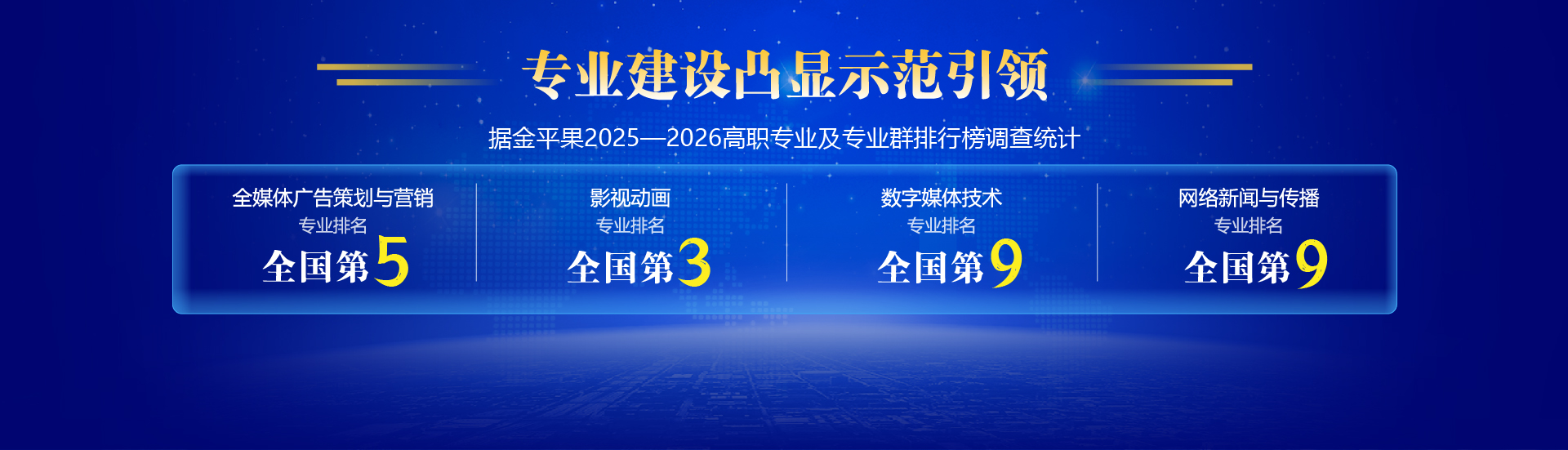 专业建设凸显示范引领

据金平果2025—2026高职专业及专业群排行榜调查统计

全媒体广告策划与营销
专业排名
全国第5

影视动画
专业排名
全国第3

数字媒体技术
专业排名
全国第9

网络新闻与传播
专业排名
全国第9